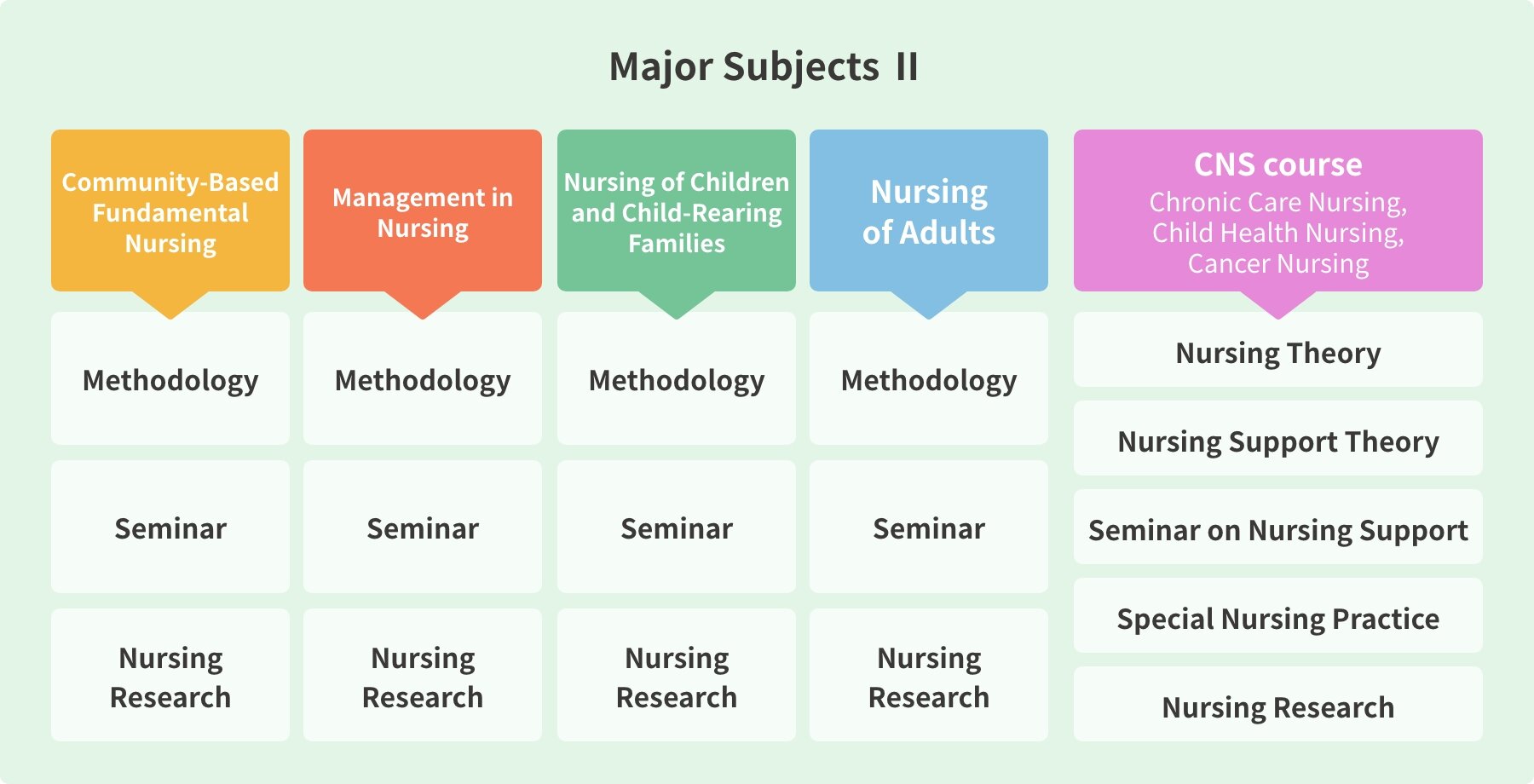 Major Subjects II

Community-Based Fundamental Nursing

Methodology

Seminar

Nursing Research

Management in Nursing

Methodology

Seminar

Nursing Research

Nursing of Children and Child-Rearing Families

Methodology

Seminar

Nursing Research

Nursing of Adults

Methodology

Seminar

Nursing Research

CNS course
Chronic Care Nursing, Child Health Nursing, Cancer Nursing

Nursing Theory

Nursing Support Theory

Seminar on Nursing Support

Special Nursing Practice

Nursing Research